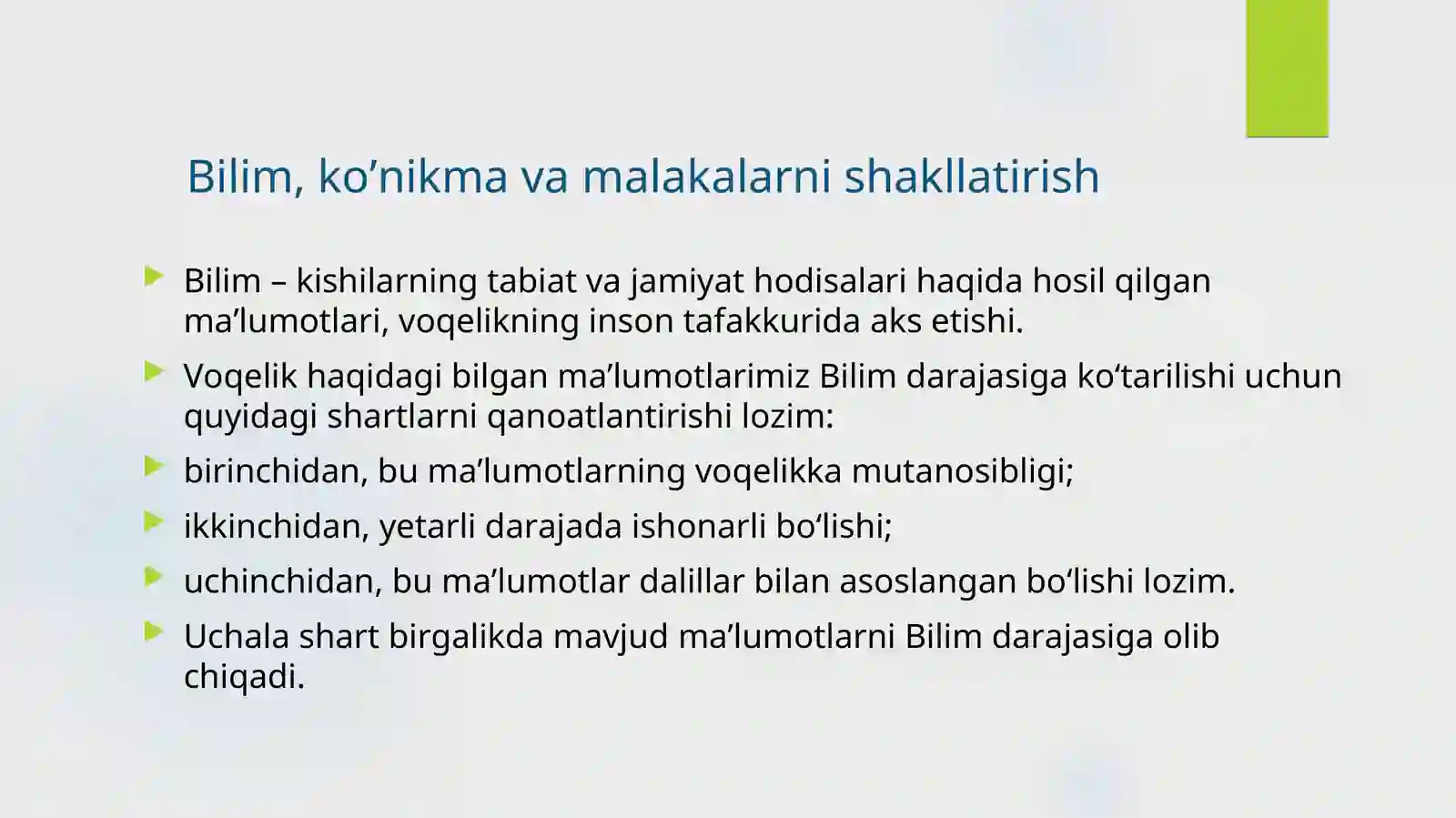 Bilim, ko’nikma va malakalarni shakllatirish

Bilim – kishilarning tabiat va jamiyat hodisalari haqida hosil qilgan ma’lumotlari, voqelikning inson tafakkurida aks etishi.

Voqelik haqidagi bilgan ma’lumotlarimiz Bilim darajasiga ko‘tarilishi uchun quyidagi shartlarni qanoatlantirishi lozim:

birinchidan, bu ma’lumotlarning voqelikka mutanosibligi;

ikkinchidan, yetarli darajada ishonarli bo‘lishi;

uchinchidan, bu ma’lumotlar dalillar bilan asoslangan bo‘lishi lozim.

Uchala shart birgalikda mavjud ma’lumotlarni Bilim darajasiga olib chiqadi.